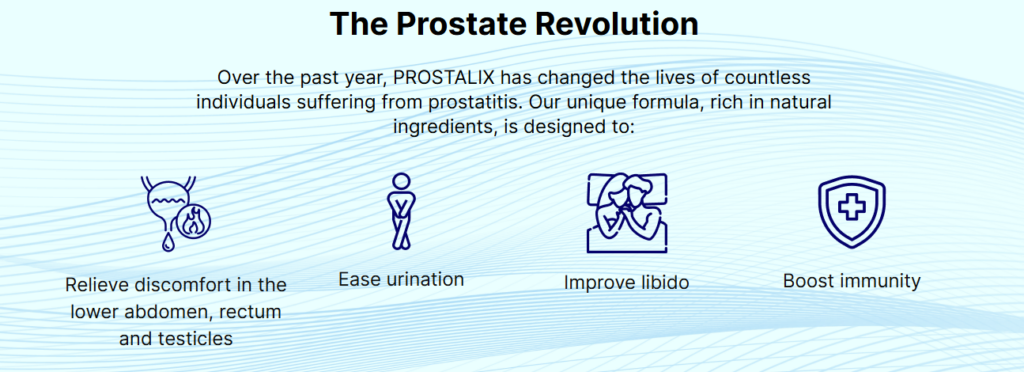 The Prostate Revolution

Over the past year, PROSTALIX has changed the lives of countless individuals suffering from prostatitis. Our unique formula, rich in natural ingredients, is designed to:

Relieve discomfort in the lower abdomen, rectum and testicles

Ease urination

Improve libido

Boost immunity